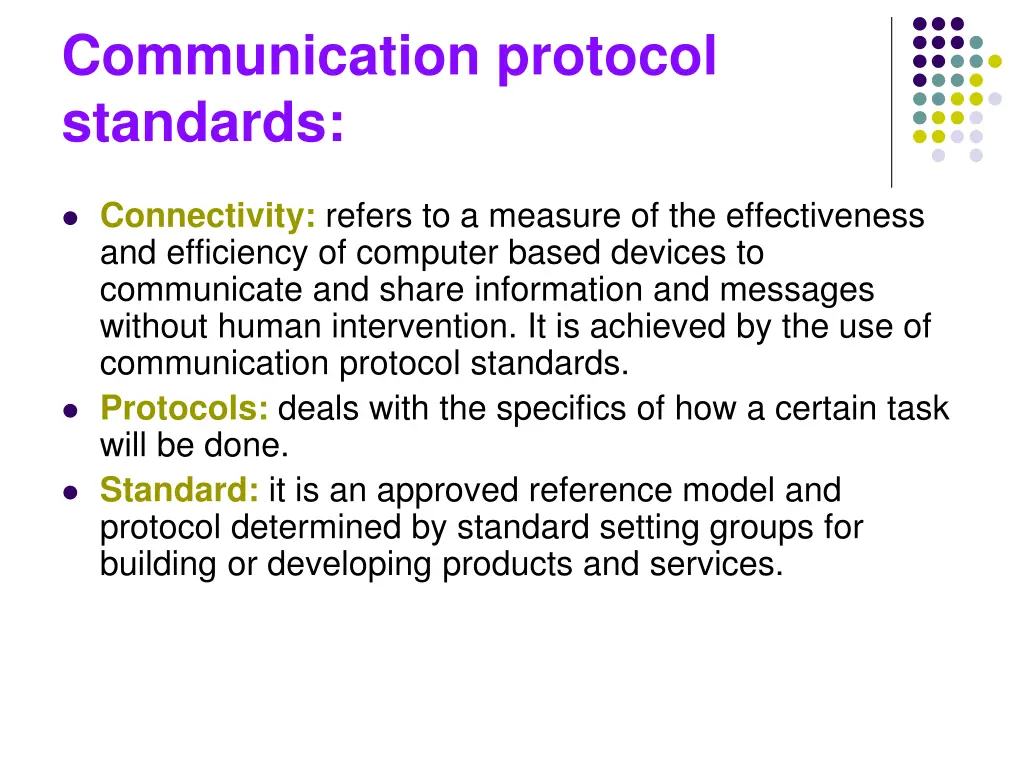 Communication protocol standards:

- Connectivity: refers to a measure of the effectiveness and efficiency of computer based devices to communicate and share information and messages without human intervention. It is achieved by the use of communication protocol standards.
- Protocols: deals with the specifics of how a certain task will be done.
- Standard: it is an approved reference model and protocol determined by standard setting groups for building or developing products and services.